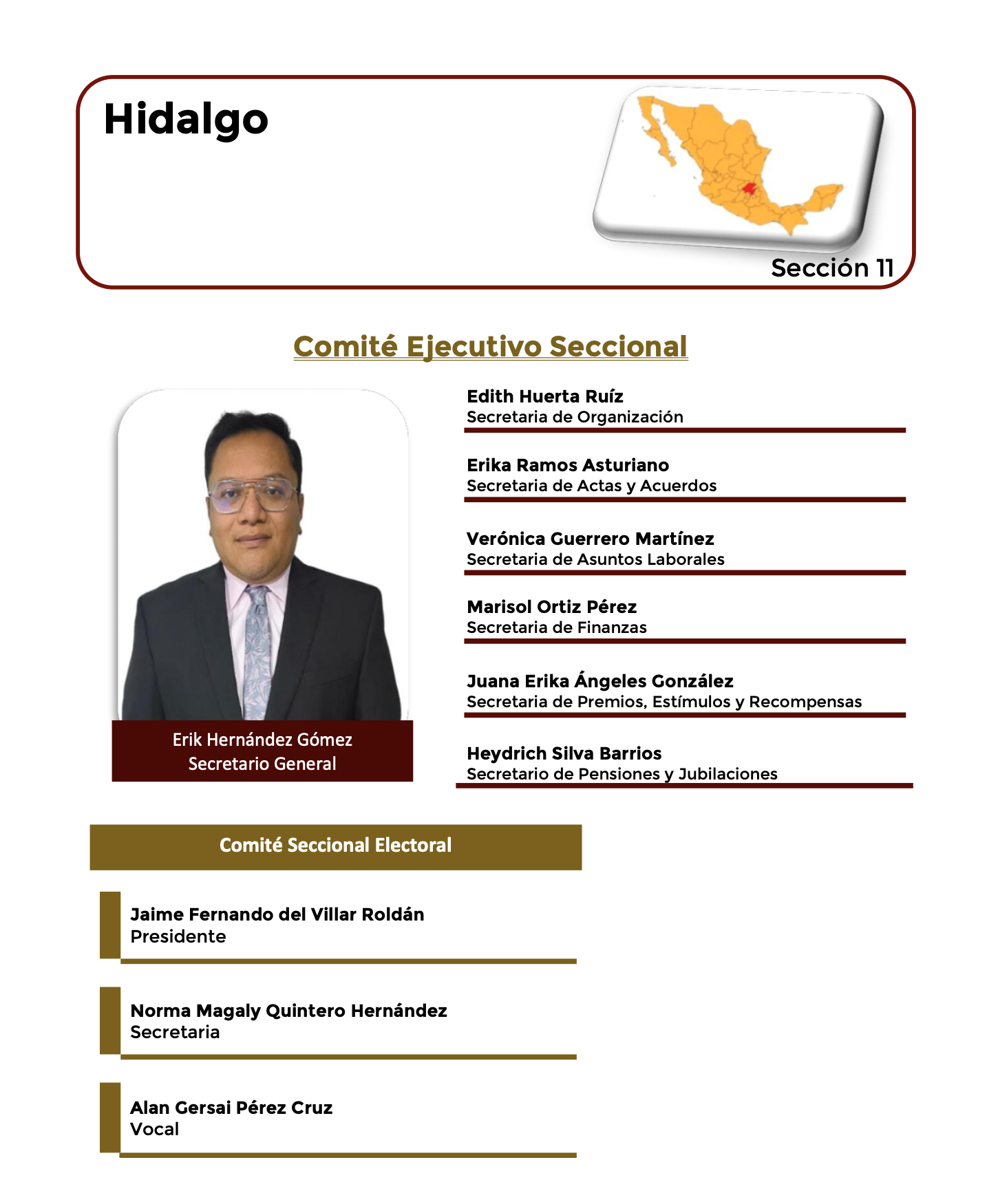 Hidalgo

Sección 11

Comité Ejecutivo Seccional

Erik Hernández Gómez
Secretario General

Edith Huerta Ruíz
Secretaria de Organización

Erika Ramos Asturiano
Secretaria de Actas y Acuerdos

Verónica Guerrero Martínez
Secretaria de Asuntos Laborales

Marisol Ortiz Pérez
Secretaria de Finanzas

Juana Erika Ángeles González
Secretaria de Premios, Estímulos y Recompensas

Heydrich Silva Barrios
Secretario de Pensiones y Jubilaciones

Comité Seccional Electoral

Jaime Fernando del Villar Roldán
Presidente

Norma Magaly Quintero Hernández
Secretaria

Alan Gersai Pérez Cruz
Vocal